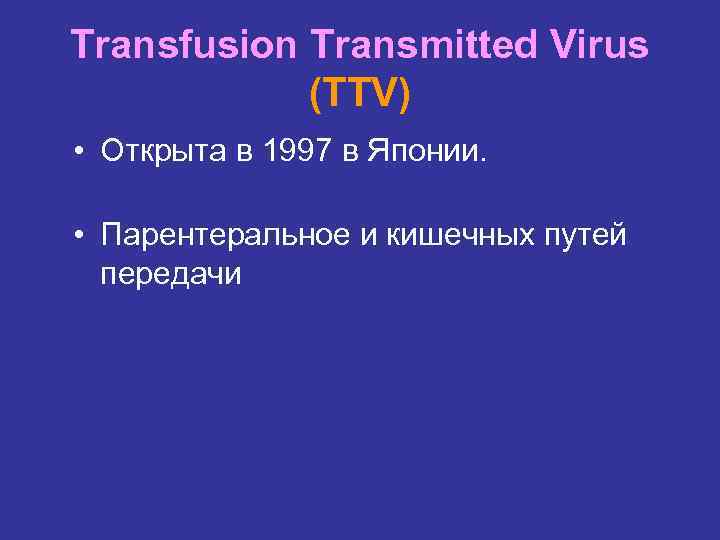 Transfusion Transmitted Virus (TTV)

• Открыта в 1997 в Японии.

• Парентеральное и кишечных путей передачи